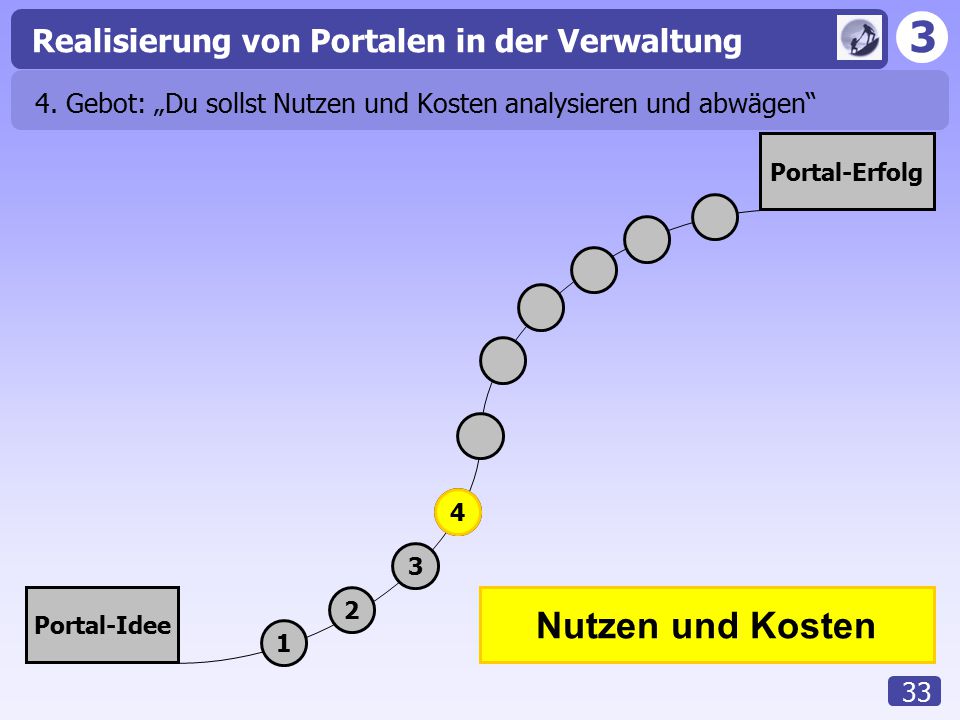 Realisierung von Portalen in der Verwaltung

3

4. Gebot: „Du sollst Nutzen und Kosten analysieren und abwägen“

Portal-Erfolg

4

3

2

1

Portal-Idee

Nutzen und Kosten

33